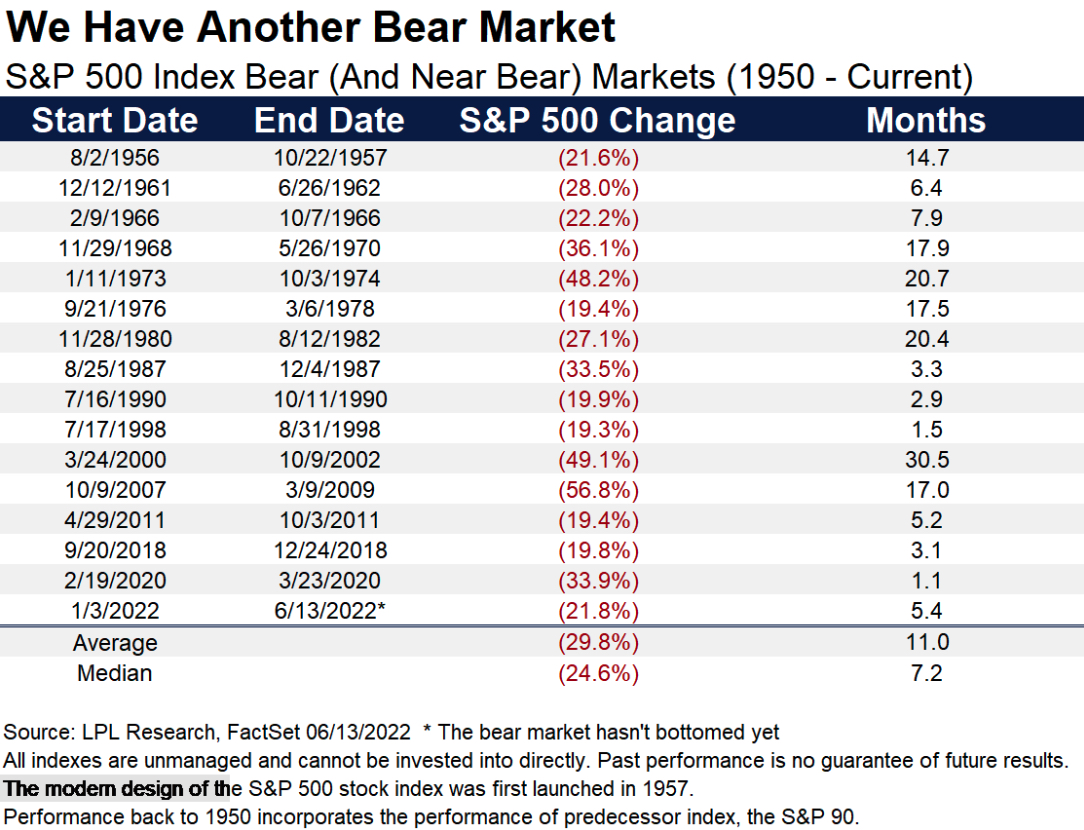 We Have Another Bear Market

S&P 500 Index Bear (And Near Bear) Markets (1950 - Current)

| Start Date | End Date | S&P 500 Change | Months |
|---|---|---|---|
| 8/2/1956 | 10/22/1957 | (21.6%) | 14.7 |
| 12/12/1961 | 6/26/1962 | (28.0%) | 6.4 |
| 2/9/1966 | 10/7/1966 | (22.2%) | 7.9 |
| 11/29/1968 | 5/26/1970 | (36.1%) | 17.9 |
| 1/11/1973 | 10/3/1974 | (48.2%) | 20.7 |
| 9/21/1976 | 3/6/1978 | (19.4%) | 17.5 |
| 11/28/1980 | 8/12/1982 | (27.1%) | 20.4 |
| 8/25/1987 | 12/4/1987 | (33.5%) | 3.3 |
| 7/16/1990 | 10/11/1990 | (19.9%) | 2.9 |
| 7/17/1998 | 8/31/1998 | (19.3%) | 1.5 |
| 3/24/2000 | 10/9/2002 | (49.1%) | 30.5 |
| 10/9/2007 | 3/9/2009 | (56.8%) | 17.0 |
| 4/29/2011 | 10/3/2011 | (19.4%) | 5.2 |
| 9/20/2018 | 12/24/2018 | (19.8%) | 3.1 |
| 2/19/2020 | 3/23/2020 | (33.9%) | 1.1 |
| 1/3/2022 | 6/13/2022* | (21.8%) | 5.4 |
| Average | | (29.8%) | 11.0 |
| Median | | (24.6%) | 7.2 |

Source: LPL Research, FactSet 06/13/2022 * The bear market hasn't bottomed yet
All indexes are unmanaged and cannot be invested into directly. Past performance is no guarantee of future results.
The modern design of the S&P 500 stock index was first launched in 1957.
Performance back to 1950 incorporates the performance of predecessor index, the S&P 90.